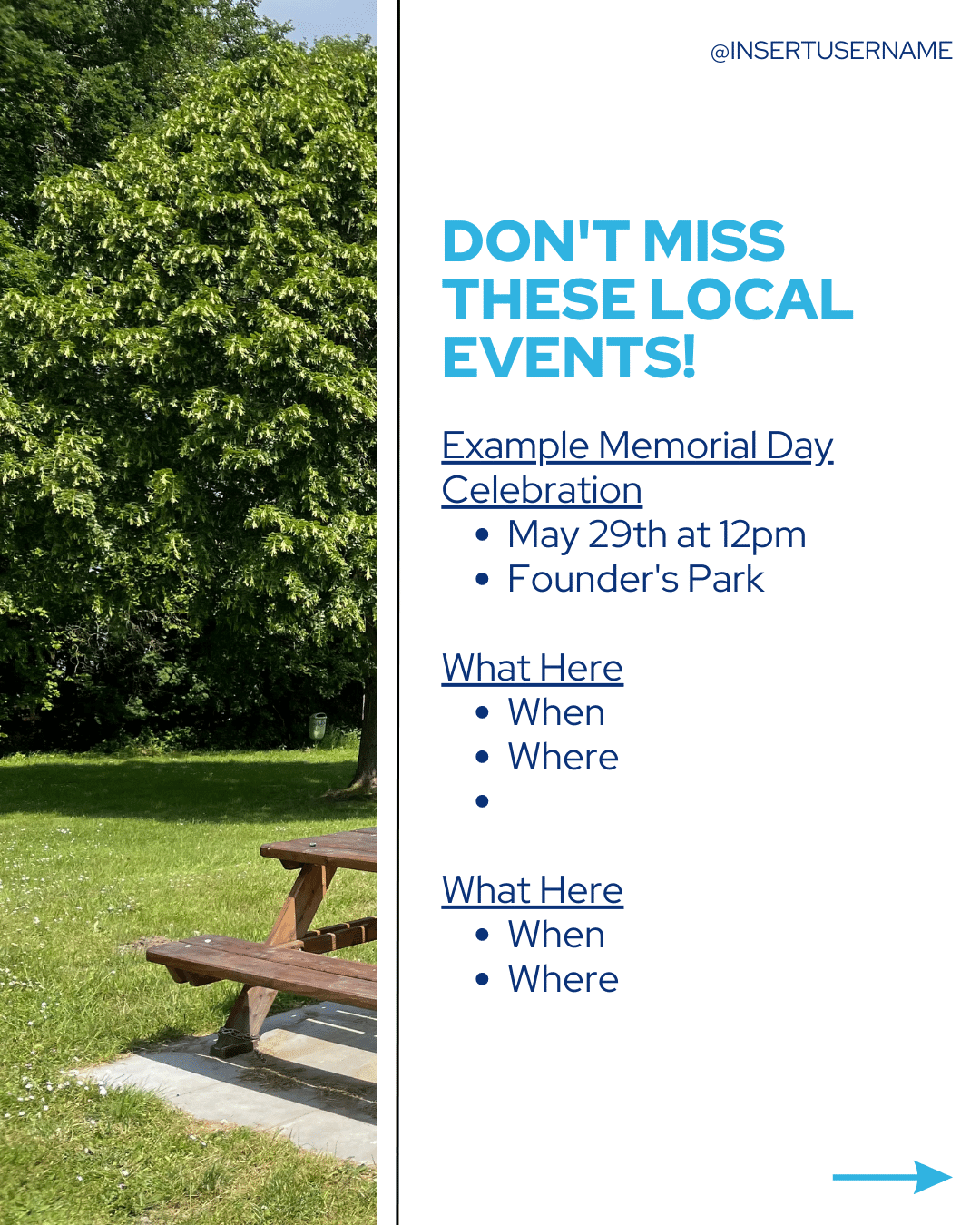 @INSERTUSERNAME

DON'T MISS THESE LOCAL EVENTS!

Example Memorial Day Celebration
- May 29th at 12pm
- Founder's Park

What Here
- When
- Where
- 

What Here
- When
- Where